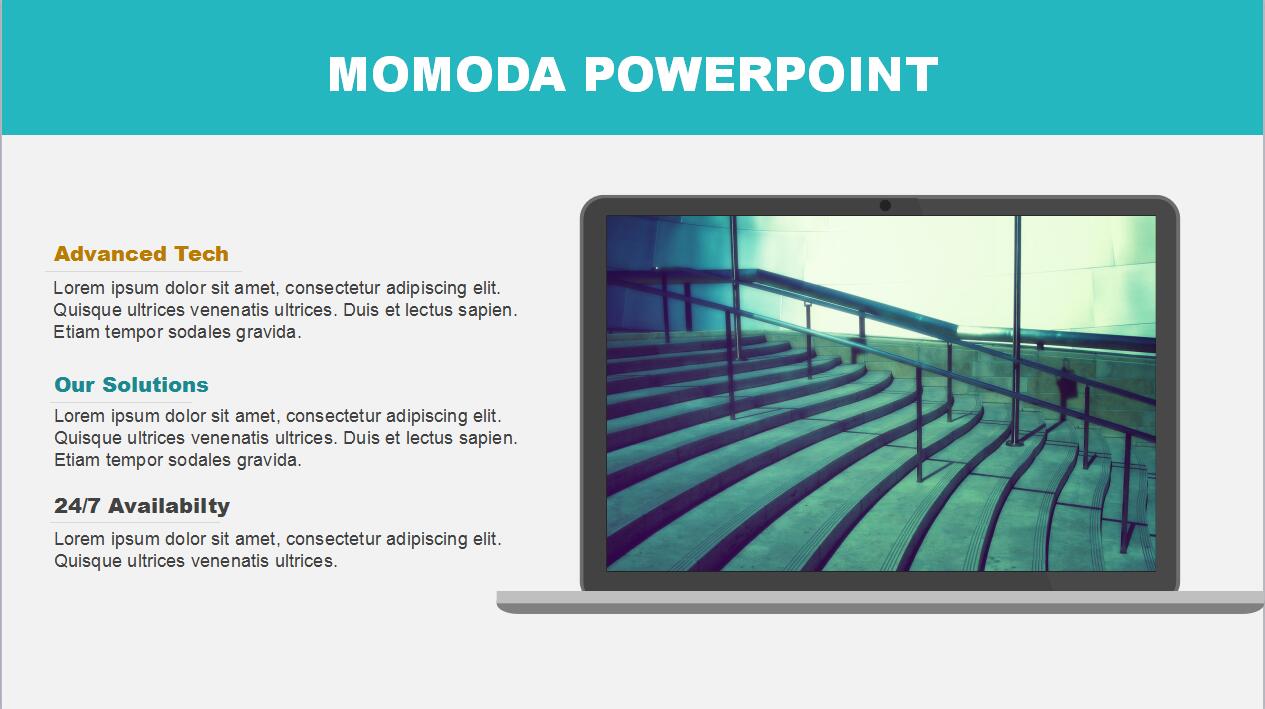 MOMODA POWERPOINT

Advanced Tech

Lorem ipsum dolor sit amet, consectetur adipiscing elit. Quisque ultrices venenatis ultrices. Duis et lectus sapien. Etiam tempor sodales gravida.

Our Solutions

Lorem ipsum dolor sit amet, consectetur adipiscing elit. Quisque ultrices venenatis ultrices. Duis et lectus sapien. Etiam tempor sodales gravida.

24/7 Availabilty

Lorem ipsum dolor sit amet, consectetur adipiscing elit. Quisque ultrices venenatis ultrices.